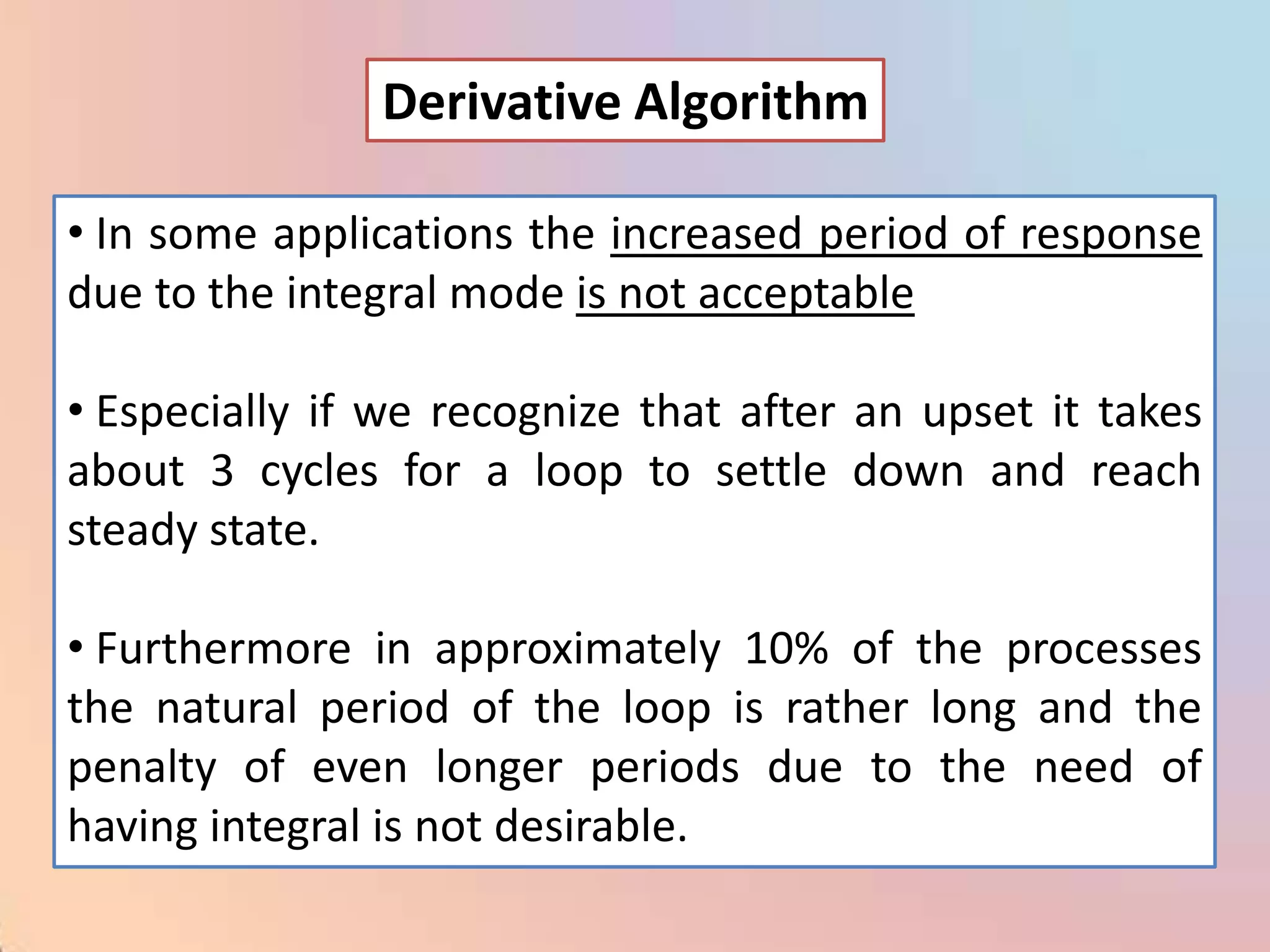 Derivative Algorithm

• In some applications the increased period of response due to the integral mode is not acceptable

• Especially if we recognize that after an upset it takes about 3 cycles for a loop to settle down and reach steady state.

• Furthermore in approximately 10% of the processes the natural period of the loop is rather long and the penalty of even longer periods due to the need of having integral is not desirable.